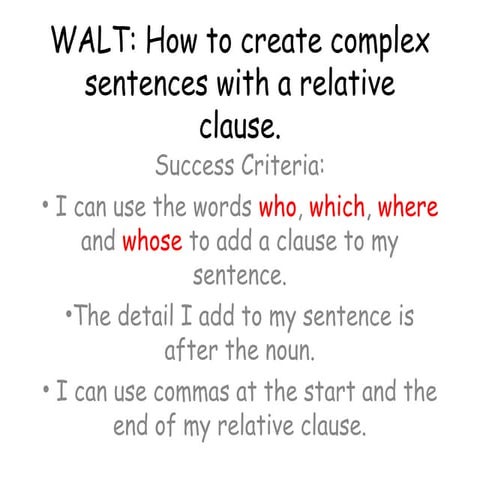 WALT: How to create complex sentences with a relative clause.

Success Criteria:

• I can use the words who, which, where and whose to add a clause to my sentence.

•The detail I add to my sentence is after the noun.

• I can use commas at the start and the end of my relative clause.